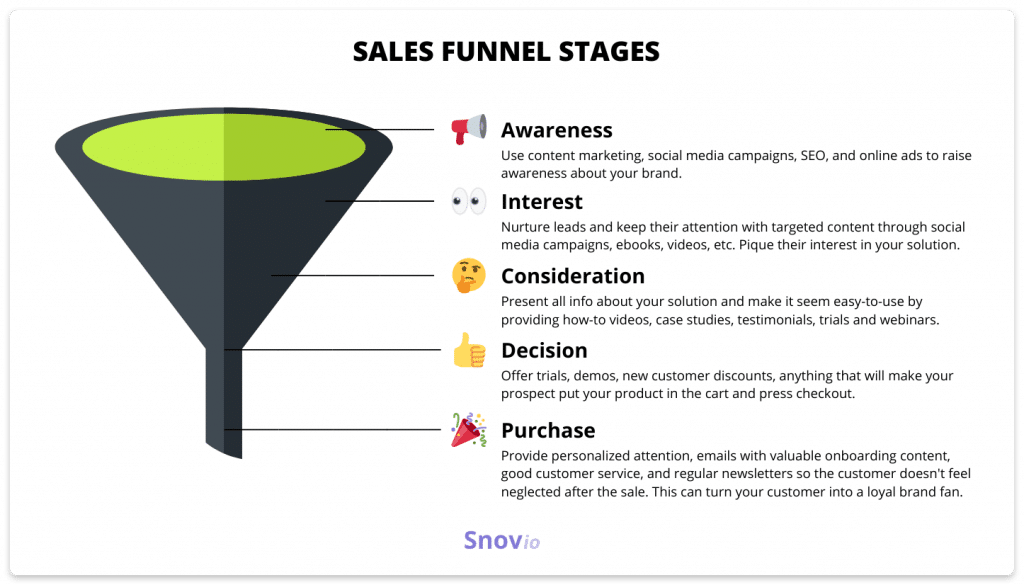 SALES FUNNEL STAGES

Awareness
Use content marketing, social media campaigns, SEO, and online ads to raise awareness about your brand.

Interest
Nurture leads and keep their attention with targeted content through social media campaigns, ebooks, videos, etc. Pique their interest in your solution.

Consideration
Present all info about your solution and make it seem easy-to-use by providing how-to videos, case studies, testimonials, trials and webinars.

Decision
Offer trials, demos, new customer discounts, anything that will make your prospect put your product in the cart and press checkout.

Purchase
Provide personalized attention, emails with valuable onboarding content, good customer service, and regular newsletters so the customer doesn't feel neglected after the sale. This can turn your customer into a loyal brand fan.

Snovio